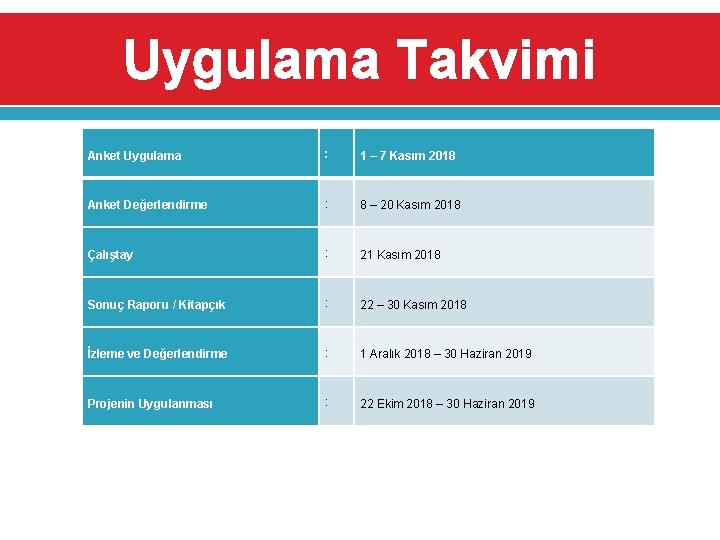 Uygulama Takvimi

| Anket Uygulama | : | 1 – 7 Kasım 2018 |
|---|---|---|
| Anket Değerlendirme | : | 8 – 20 Kasım 2018 |
| Çalıştay | : | 21 Kasım 2018 |
| Sonuç Raporu / Kitapçık | : | 22 – 30 Kasım 2018 |
| İzleme ve Değerlendirme | : | 1 Aralık 2018 – 30 Haziran 2019 |
| Projenin Uygulanması | : | 22 Ekim 2018 – 30 Haziran 2019 |